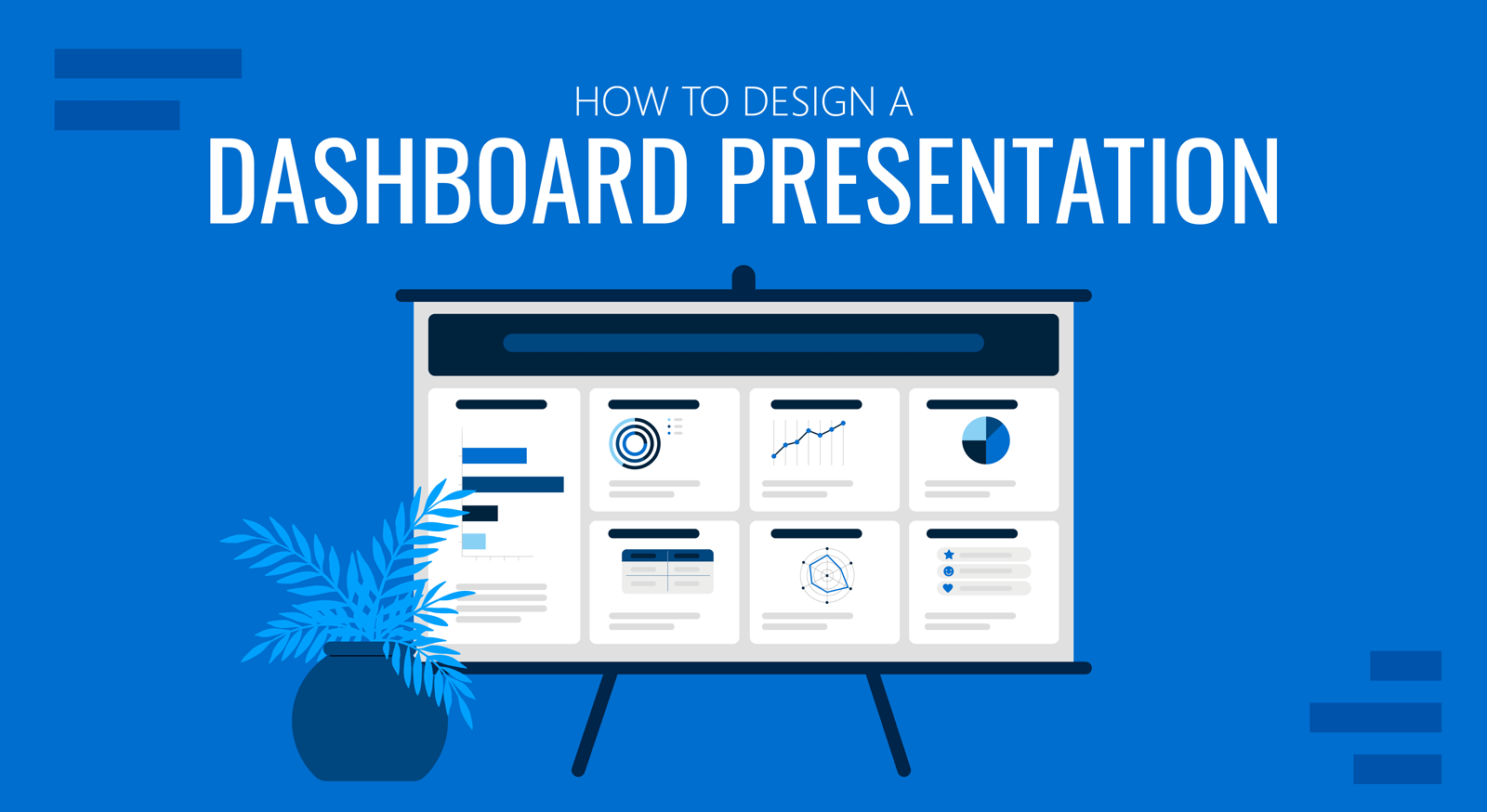 HOW TO DESIGN A
DASHBOARD PRESENTATION